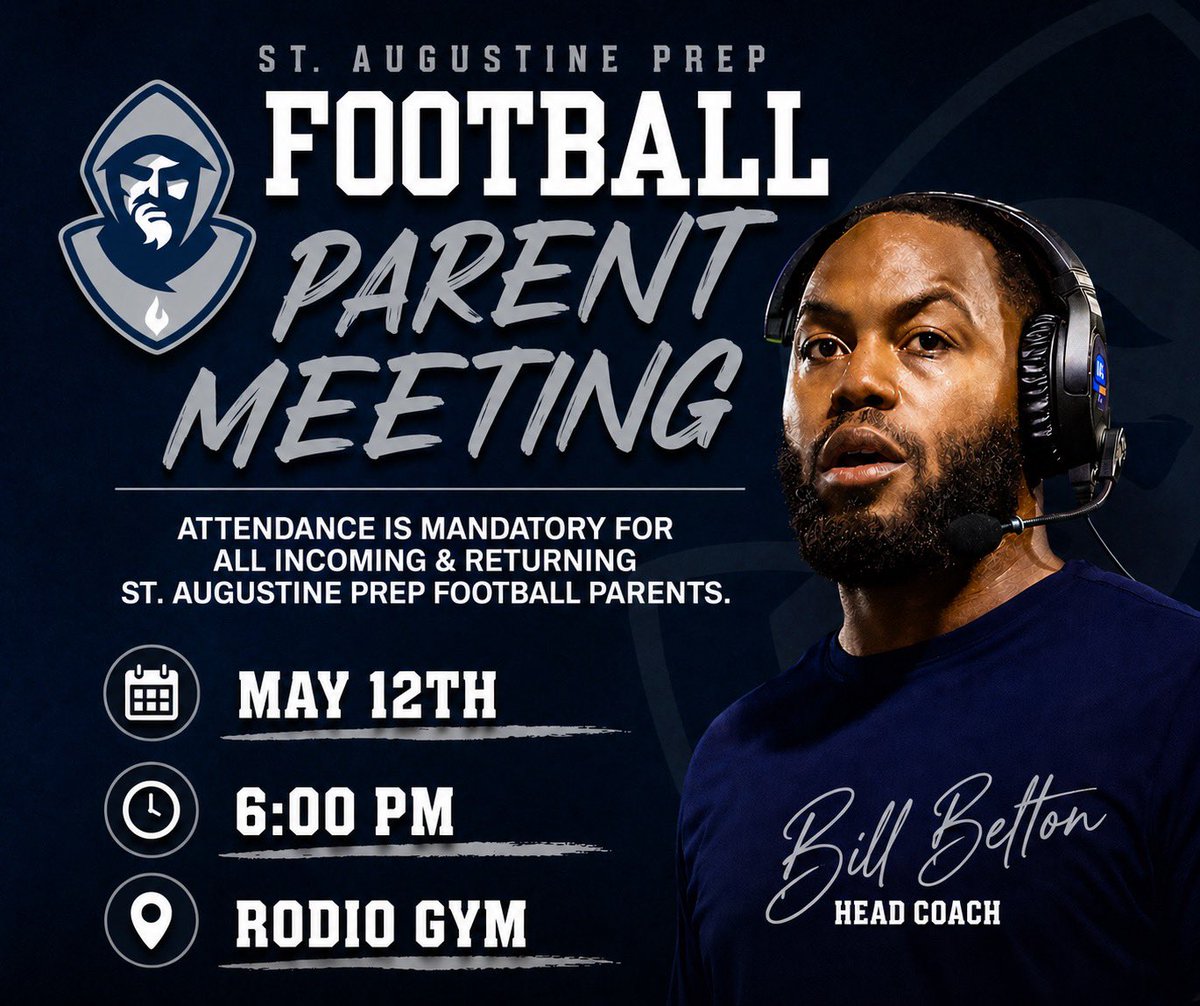 ST. AUGUSTINE PREP
FOOTBALL
PARENT
MEETING

ATTENDANCE IS MANDATORY FOR ALL INCOMING & RETURNING ST. AUGUSTINE PREP FOOTBALL PARENTS.

MAY 12TH

6:00 PM

RODIO GYM

Bill Belton
HEAD COACH